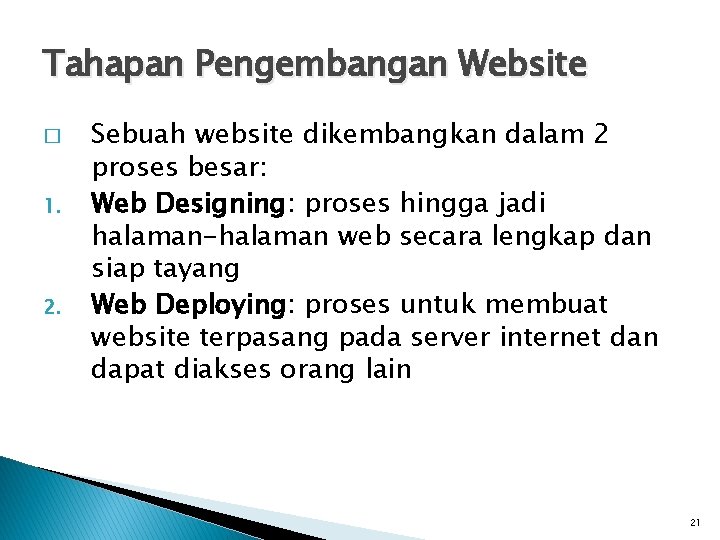 Tahapan Pengembangan Website

□ Sebuah website dikembangkan dalam 2 proses besar:

1. Web Designing: proses hingga jadi halaman-halaman web secara lengkap dan siap tayang

2. Web Deploying: proses untuk membuat website terpasang pada server internet dan dapat diakses orang lain

21